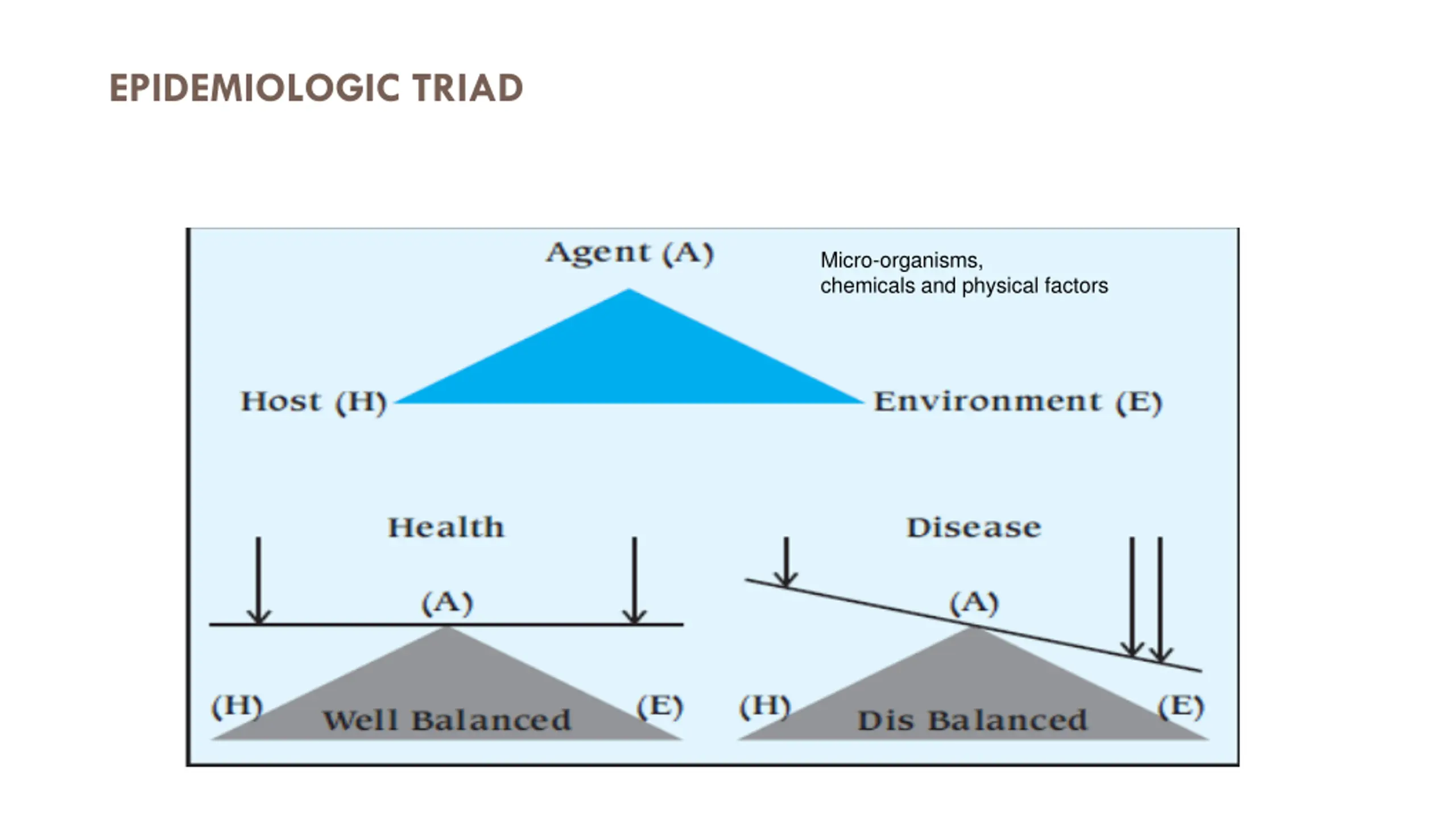 EPIDEMIOLOGIC TRIAD

Agent (A)

Micro-organisms, chemicals and physical factors

Host (H)

Environment (E)

Health

(A)

(H)

Well Balanced

(E)

Disease

(A)

(H)

Dis Balanced

(E)